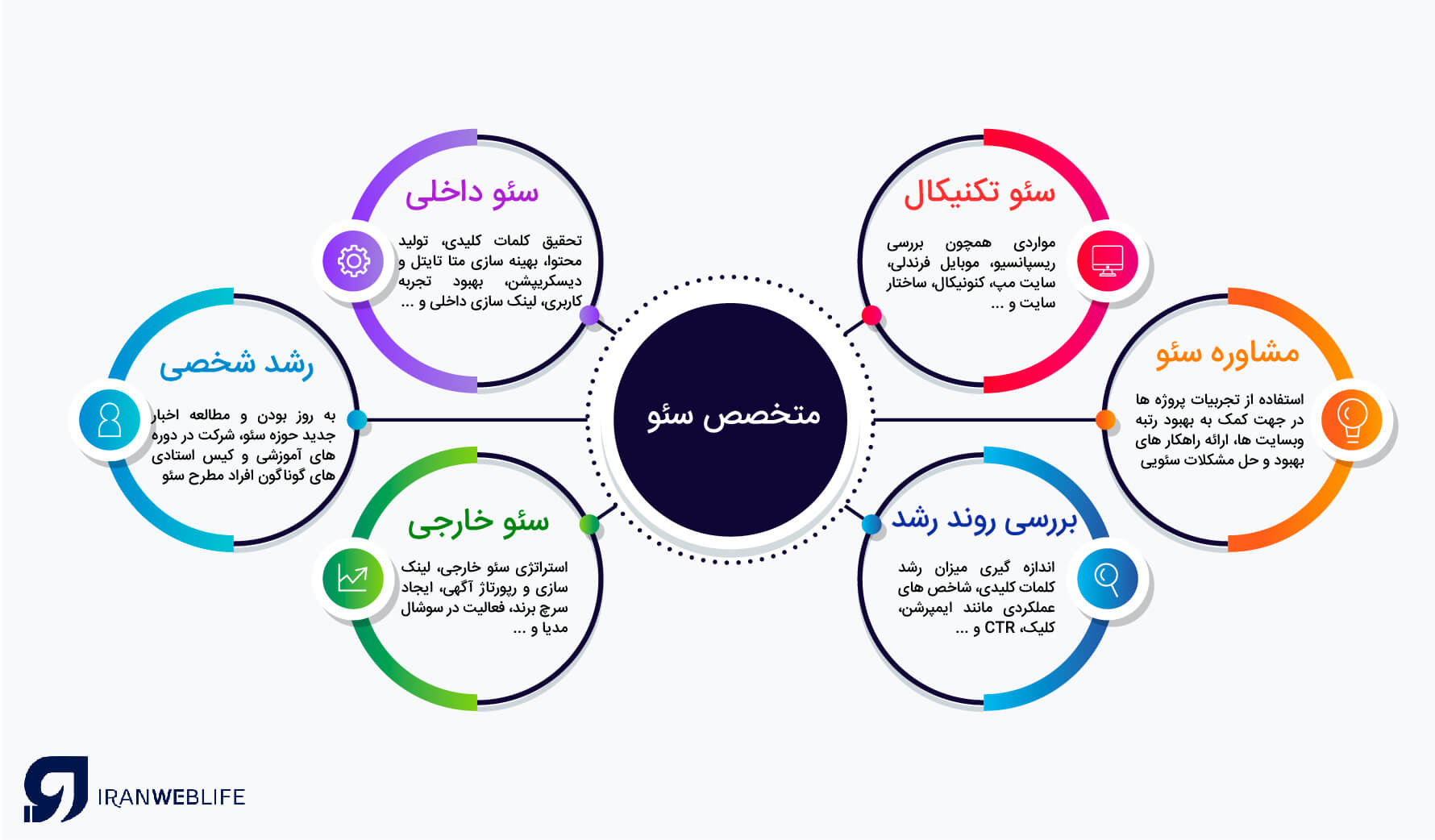 متخصص سئو

سئو تکنیکال

مواردی همچون بررسی ریسپانسیو، موبایل فرندلی، سایت مپ، کنونیکال، ساختار سایت و ...

مشاوره سئو

استفاده از تجربیات پروژه ها در جهت کمک به بهبود رتبه وبسایت ها، ارائه راهکار های بهبود و حل مشکلات سئویی

بررسی روند رشد

اندازه گیری میزان رشد کلمات کلیدی، شاخص های عملکردی مانند ایمپرشن، کلیک، CTR و ...

سئو داخلی

تحقیق کلمات کلیدی، تولید محتوا، بهینه سازی متا تایتل و دیسکریپشن، بهبود تجربه کاربری، لینک سازی داخلی و ...

رشد شخصی

به روز بودن و مطالعه اخبار جدید حوزه سئو، شرکت در دوره های آموزشی و کیس استادی های گوناگون افراد مطرح سئو

سئو خارجی

استراتژی سئو خارجی، لینک سازی و رپورتاژ آگهی، ایجاد سرچ برند، فعالیت در سوشال مدیا و ...

IRANWEBLIFE